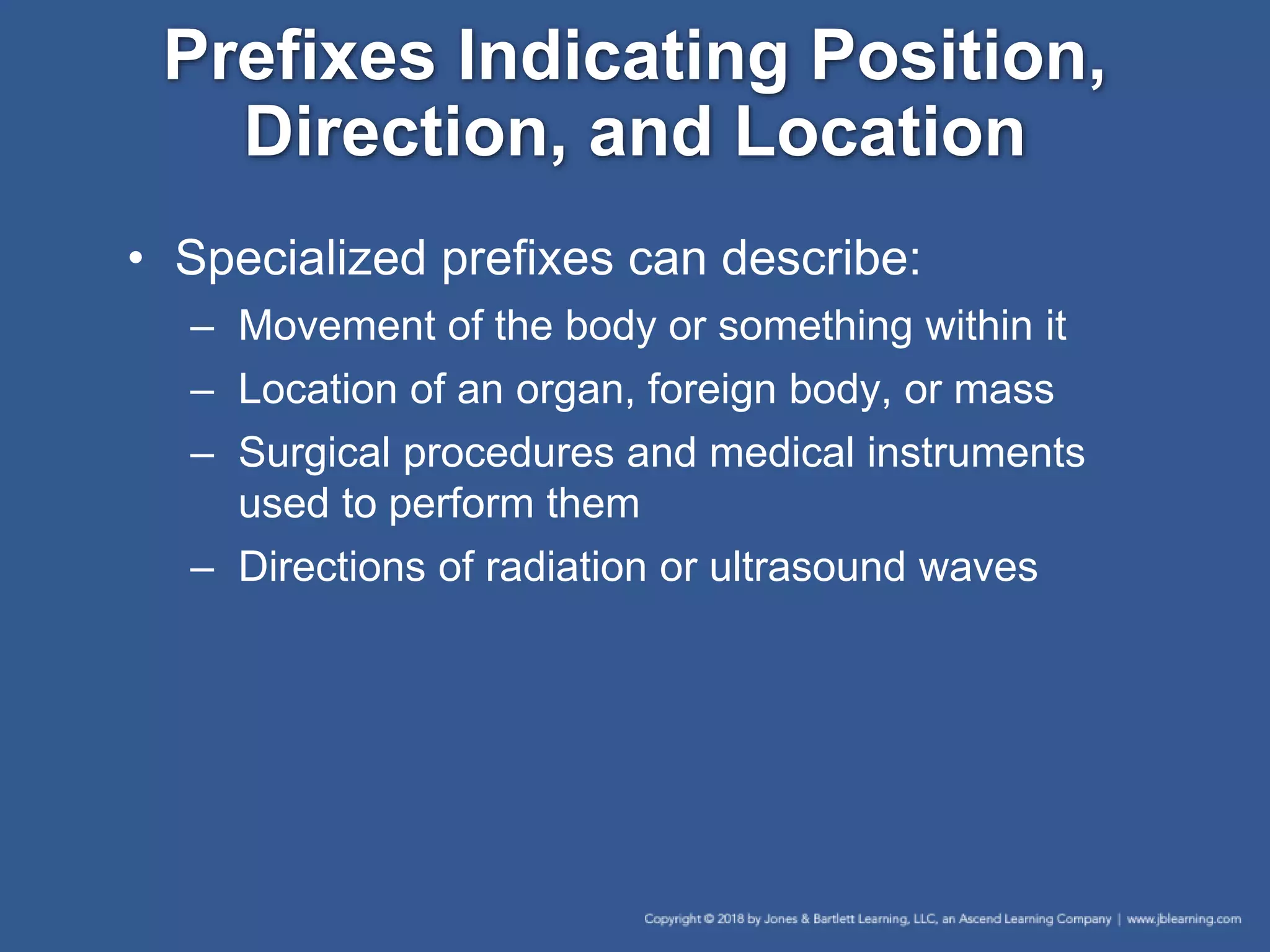 Prefixes Indicating Position, Direction, and Location

• Specialized prefixes can describe:
– Movement of the body or something within it
– Location of an organ, foreign body, or mass
– Surgical procedures and medical instruments used to perform them
– Directions of radiation or ultrasound waves

Copyright © 2018 by Jones & Bartlett Learning, LLC, an Ascend Learning Company | www.jblearning.com